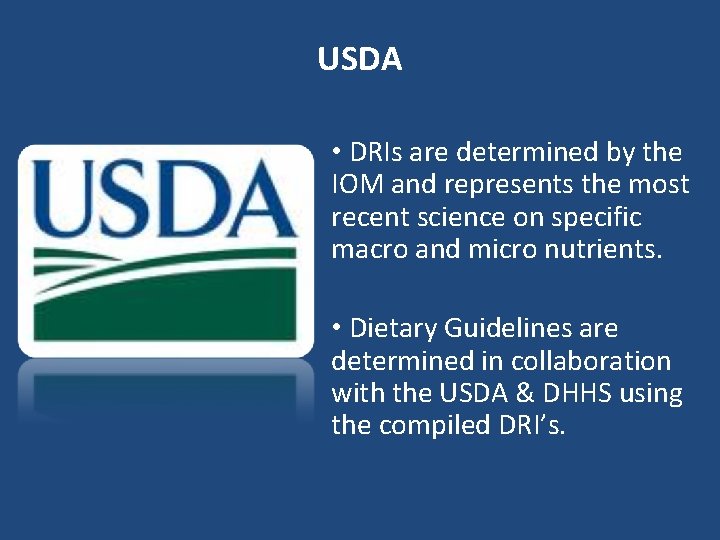 USDA

USDA

• DRIs are determined by the IOM and represents the most recent science on specific macro and micro nutrients.

• Dietary Guidelines are determined in collaboration with the USDA & DHHS using the compiled DRI's.